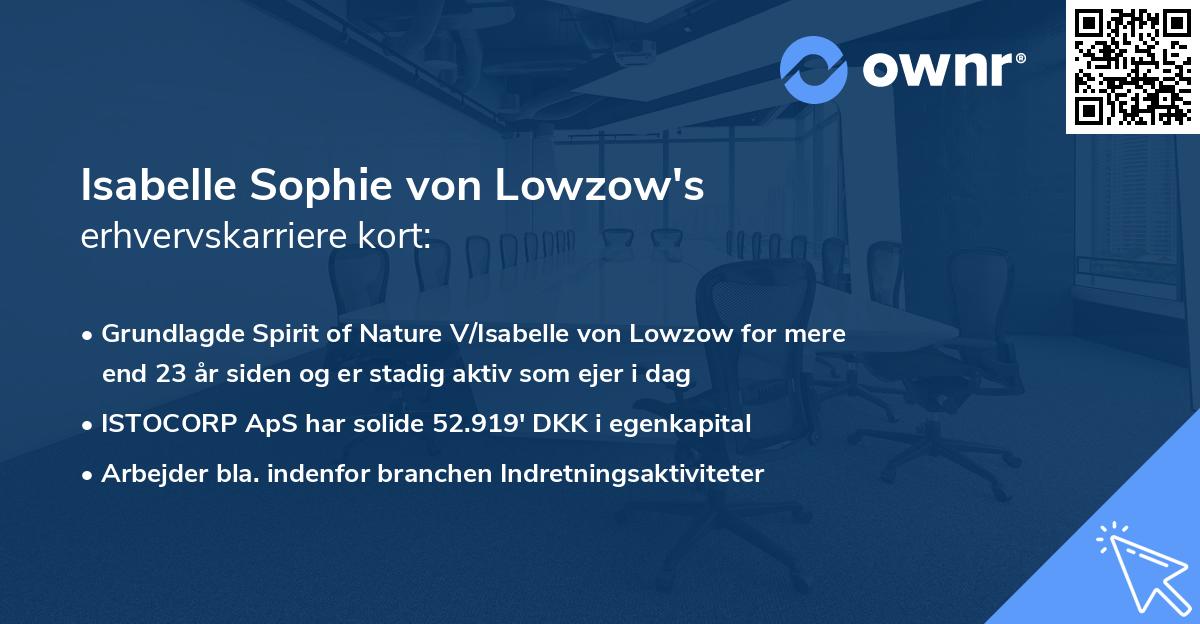 ownr®

Isabelle Sophie von Lowzow's
erhvervskarriere kort:

• Grundlagde Spirit of Nature V/Isabelle von Lowzow for mere end 23 år siden og er stadig aktiv som ejer i dag
• ISTOCORP ApS har solide 52.919' DKK i egenkapital
• Arbejder bla. indenfor branchen Indretningsaktiviteter